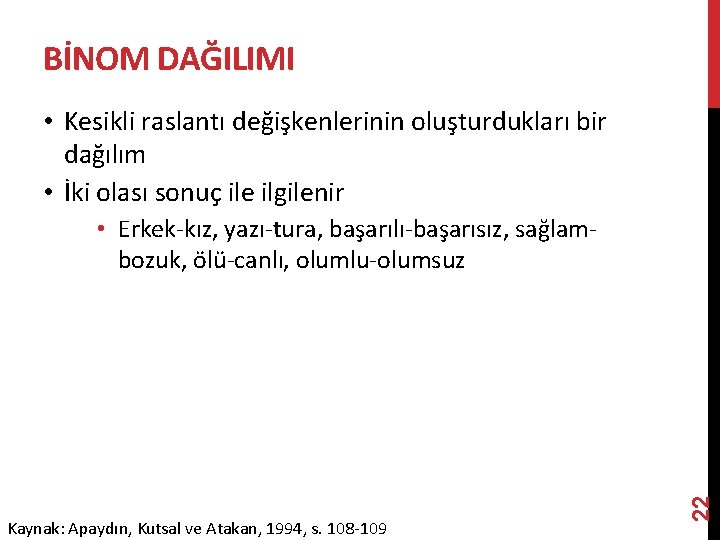 BİNOM DAĞILIMI

• Kesikli raslantı değişkenlerinin oluşturdukları bir dağılım

• İki olası sonuç ile ilgilenir

• Erkek-kız, yazı-tura, başarılı-başarısız, sağlam-bozuk, ölü-canlı, olumlu-olumsuz

Kaynak: Apaydın, Kutsal ve Atakan, 1994, s. 108-109

22